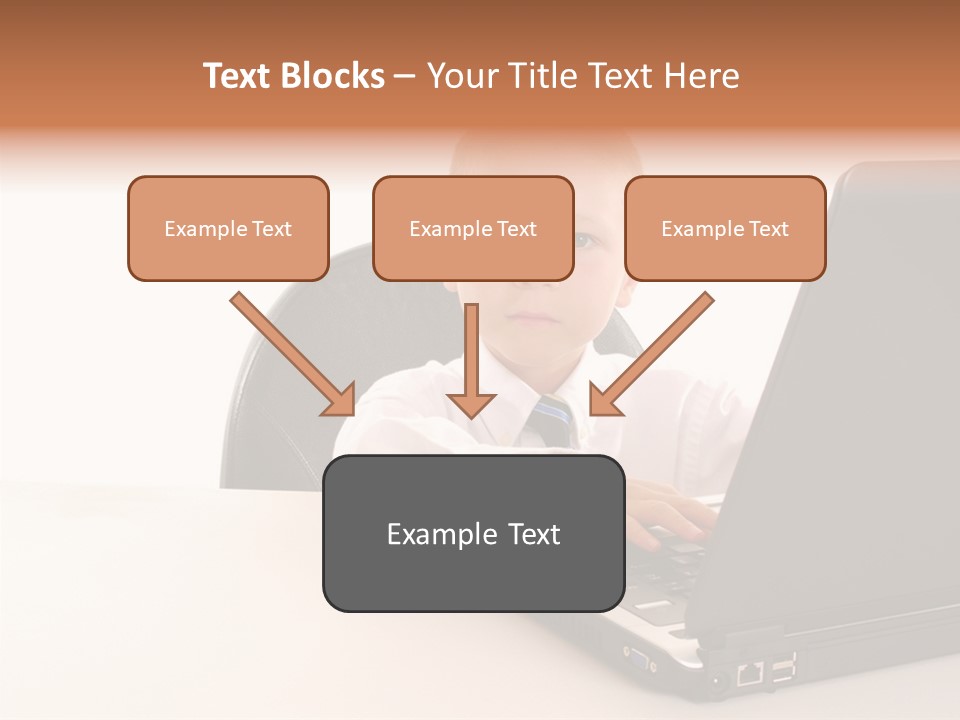 Text Blocks – Your Title Text Here

Example Text

Example Text

Example Text

Example Text